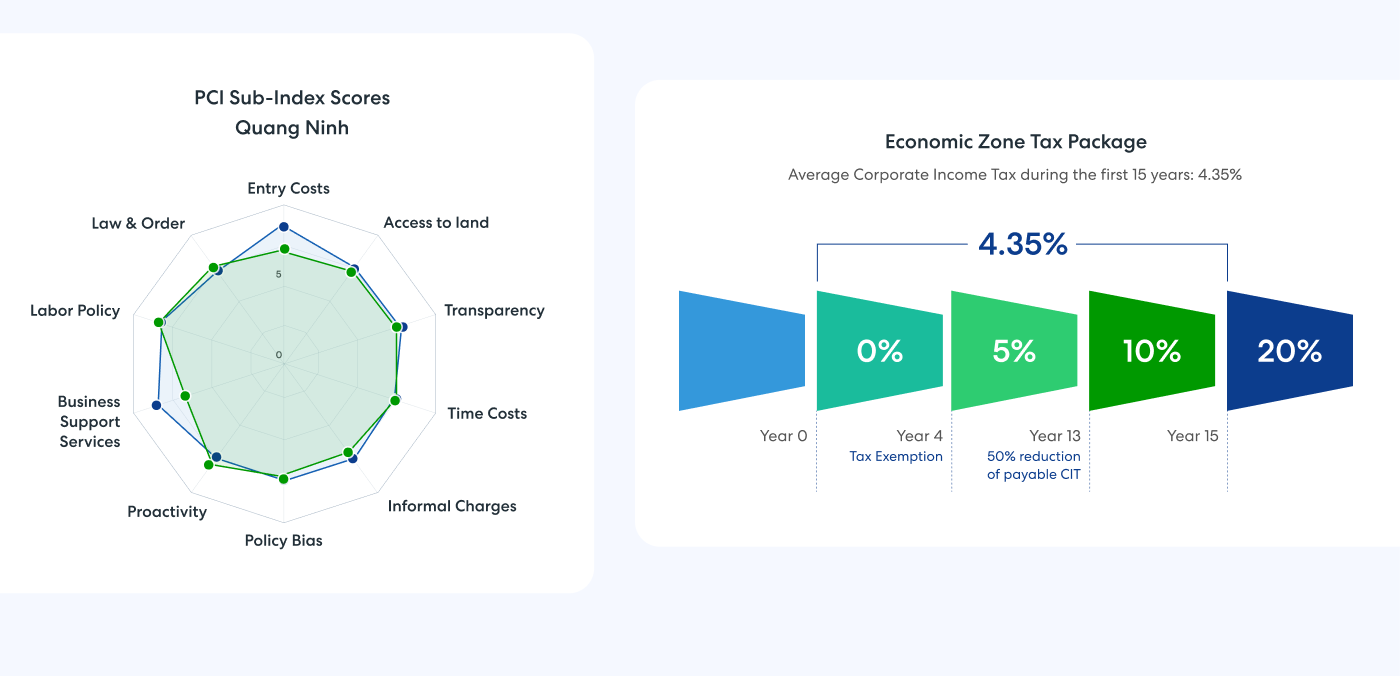 PCI Sub-Index Scores
Quang Ninh

Entry Costs
Access to land
Transparency
Time Costs
Informal Charges
Policy Bias
Proactivity
Business Support Services
Labor Policy
Law & Order
5
0

Economic Zone Tax Package

Average Corporate Income Tax during the first 15 years: 4.35%

4.35%

0%
5%
10%
20%

Year 0
Year 4
Tax Exemption
Year 13
50% reduction of payable CIT
Year 15